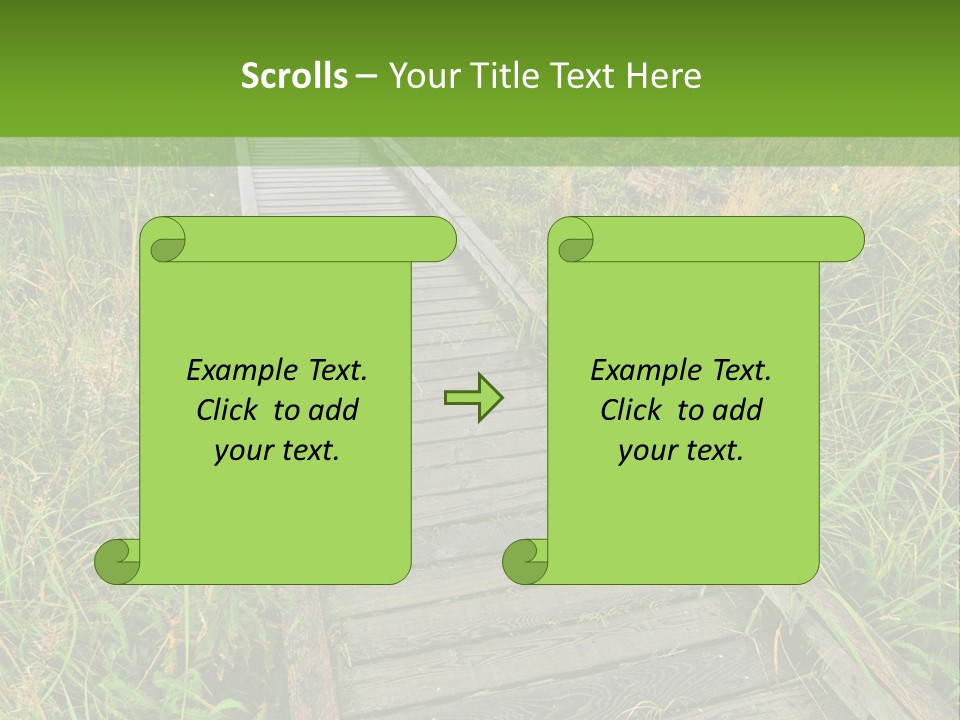 Scrolls – Your Title Text Here

Example Text. Click to add your text.

Example Text. Click to add your text.